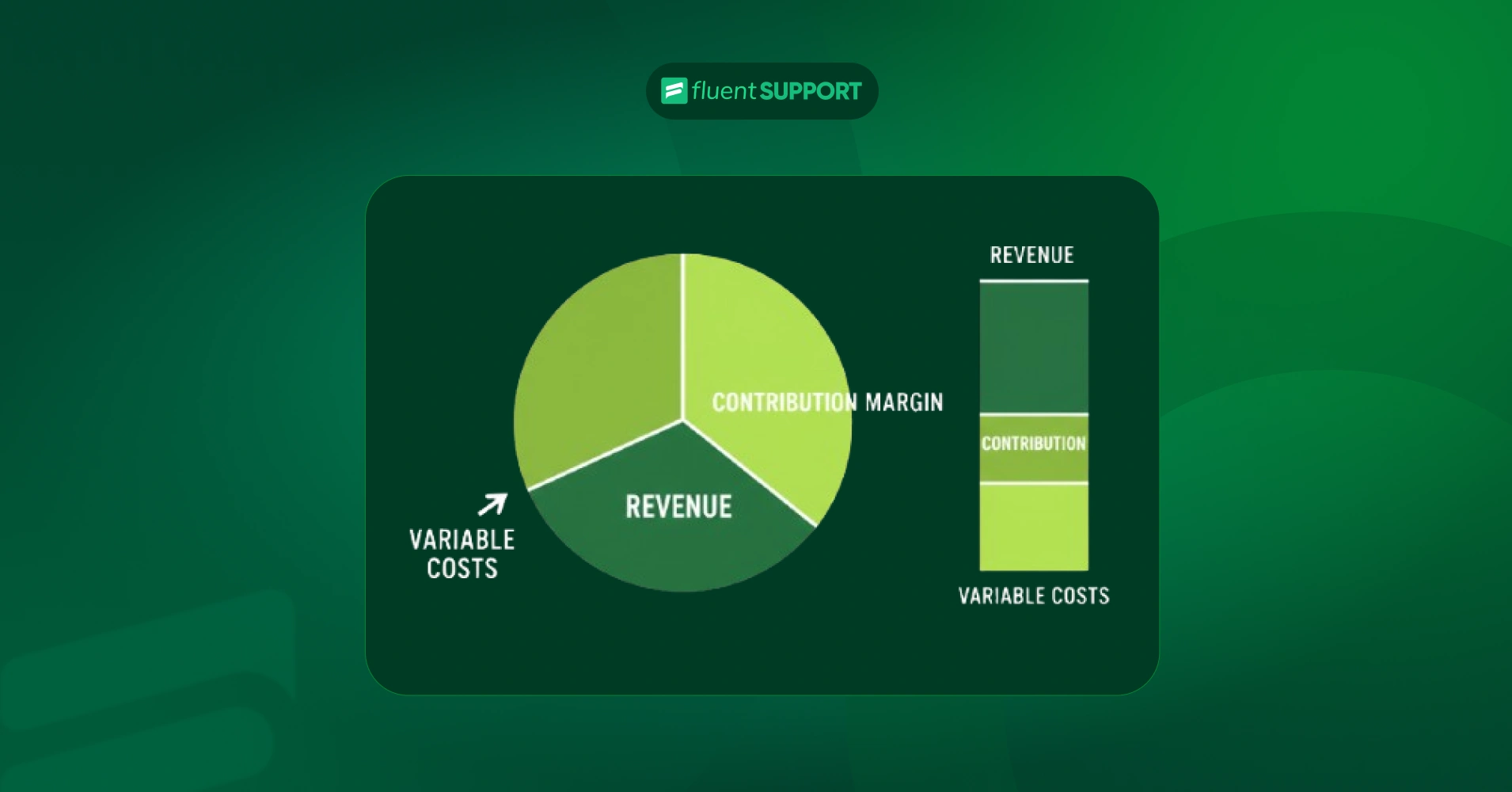 fluent SUPPORT

CONTRIBUTION MARGIN

REVENUE

VARIABLE COSTS

REVENUE

CONTRIBUTION

VARIABLE COSTS